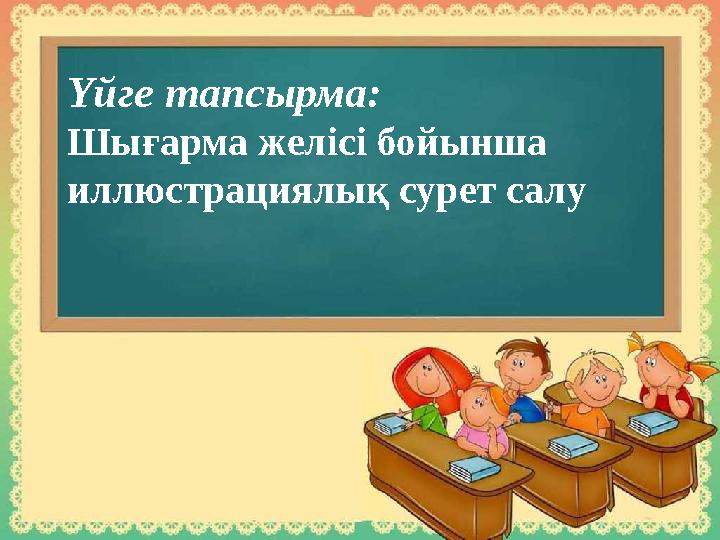 Үйге тапсырма:
Шығарма желісі бойынша иллюстрациялық сурет салу